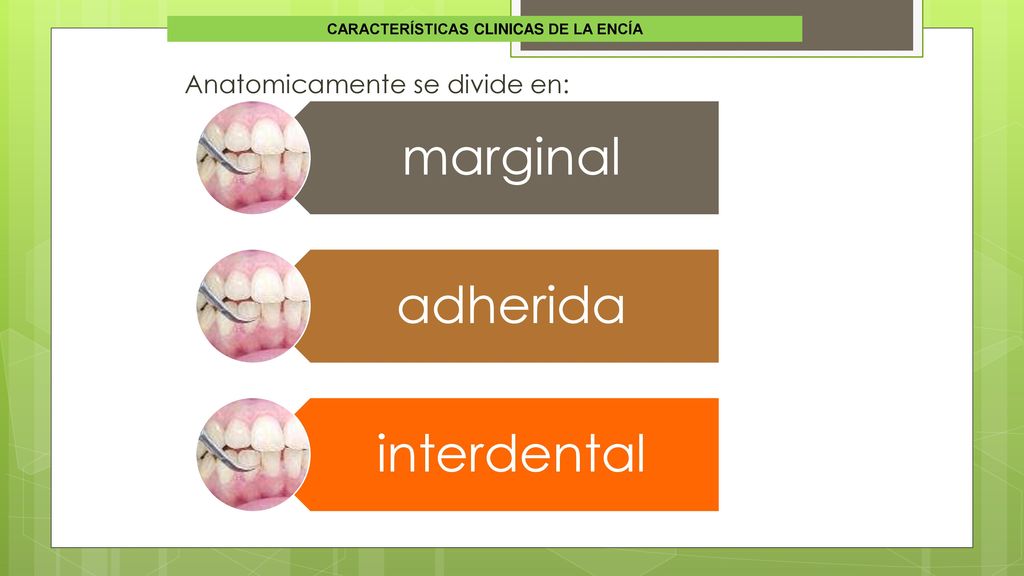 CARACTERÍSTICAS CLINICAS DE LA ENCÍA

Anatomicamente se divide en:

marginal

adherida

interdental